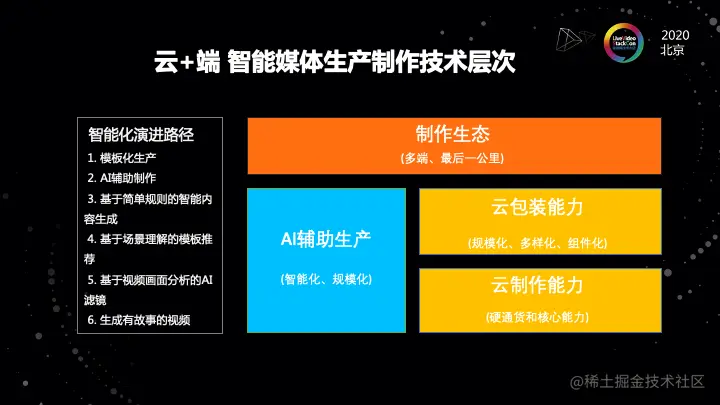 LiveVideo StackCon

2020
北京

云+端 智能媒体生产制作技术层次

智能化演进路径
1. 模板化生产
2. AI辅助制作
3. 基于简单规则的智能内容生成
4. 基于场景理解的模板推荐
5. 基于视频画面分析的AI滤镜
6. 生成有故事的视频

制作生态
(多端、最后一公里)

AI辅助生产
(智能化、规模化)

云包装能力
(规模化、多样化、组件化)

云制作能力
(硬通货和核心能力)

@稀土掘金技术社区